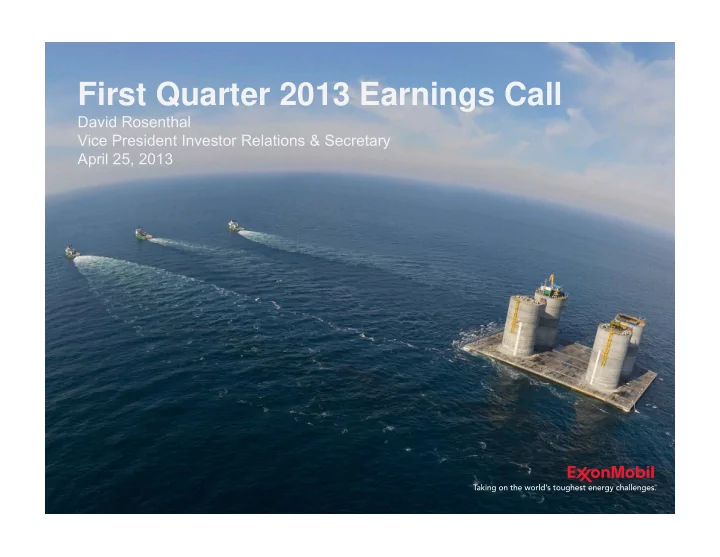 First Quarter 2013 Earnings Call

David Rosenthal
Vice President Investor Relations & Secretary
April 25, 2013

ExxonMobil
Taking on the world's toughest energy challenges.